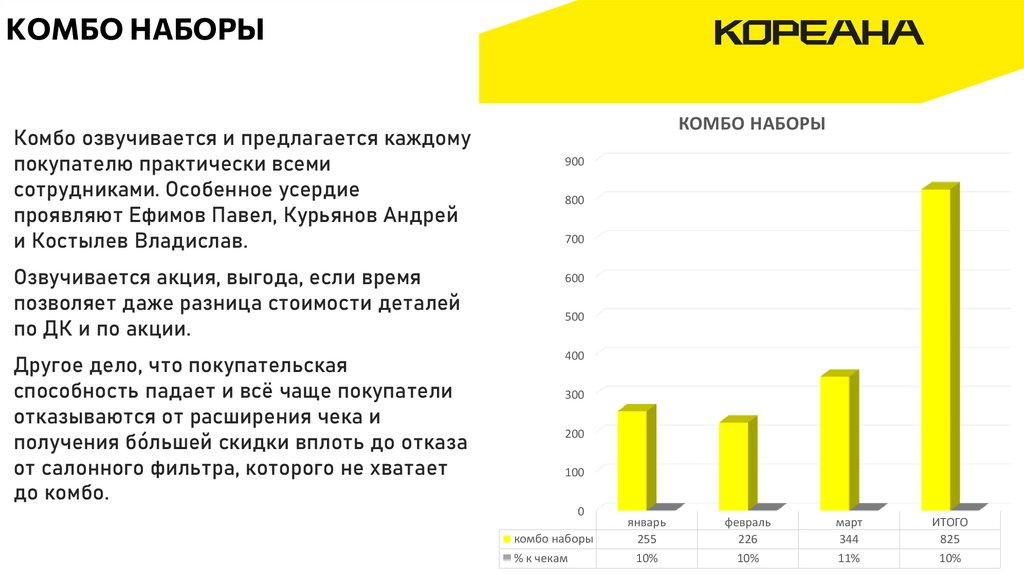 КОМБО НАБОРЫ

КОРЕАНА

Комбо озвучивается и предлагается каждому покупателю практически всеми сотрудниками. Особенное усердие проявляют Ефимов Павел, Курьянов Андрей и Костылев Владислав.

Озвучивается акция, выгода, если время позволяет даже разница стоимости деталей по ДК и по акции.

Другое дело, что покупательская способность падает и всё чаще покупатели отказываются от расширения чека и получения бо́льшей скидки вплоть до отказа от салонного фильтра, которого не хватает до комбо.

КОМБО НАБОРЫ

900
800
700
600
500
400
300
200
100
0

| | январь | февраль | март | ИТОГО |
|---|---|---|---|---|
| комбо наборы | 255 | 226 | 344 | 825 |
| % к чекам | 10% | 10% | 11% | 10% |